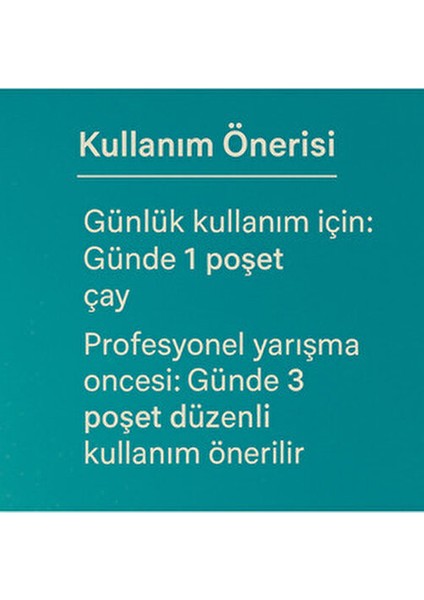 Kullanım Önerisi

Günlük kullanım için: Günde 1 poşet çay

Profesyonel yarışma oncesi: Günde 3 poşet düzenli kullanım önerilir